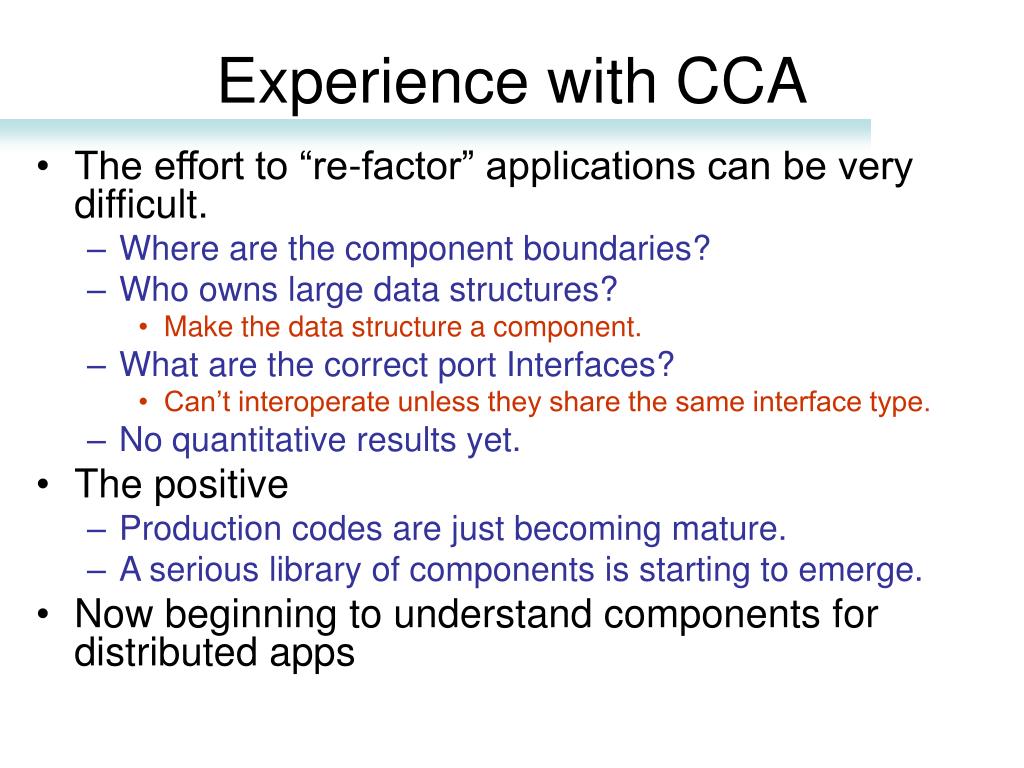 Experience with CCA

• The effort to “re-factor” applications can be very difficult.
  – Where are the component boundaries?
  – Who owns large data structures?
    • Make the data structure a component.
  – What are the correct port Interfaces?
    • Can’t interoperate unless they share the same interface type.
  – No quantitative results yet.
• The positive
  – Production codes are just becoming mature.
  – A serious library of components is starting to emerge.
• Now beginning to understand components for distributed apps